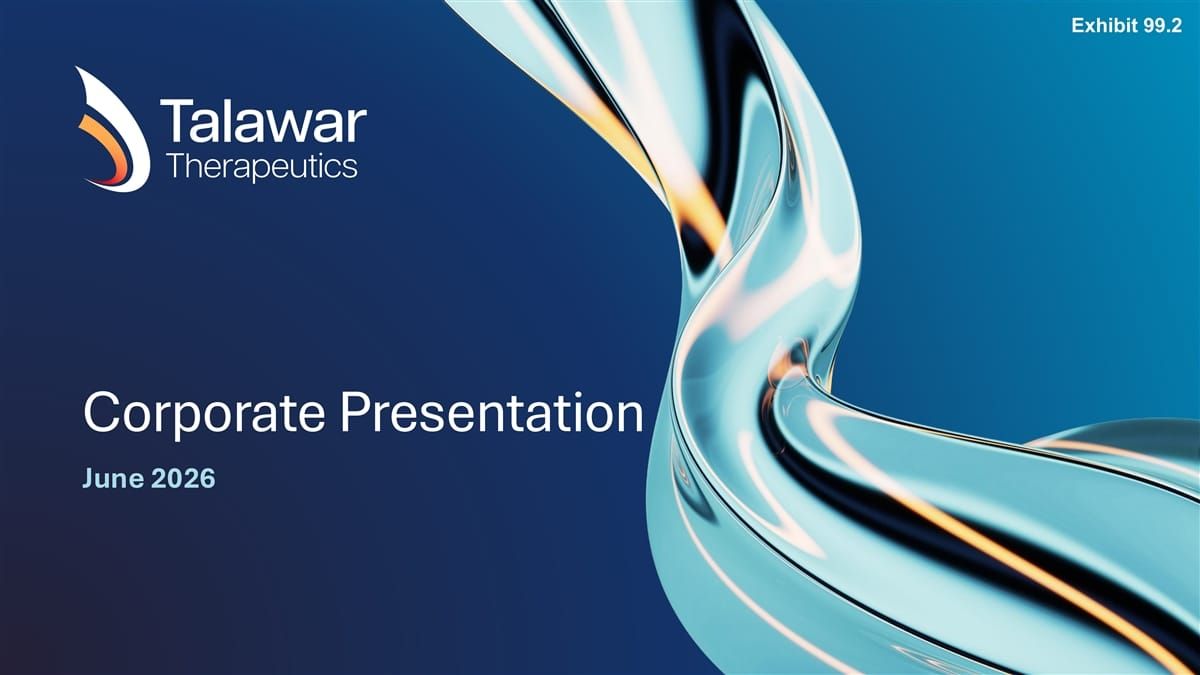 Exhibit 99.2

Talawar Therapeutics

Corporate Presentation

June 2026